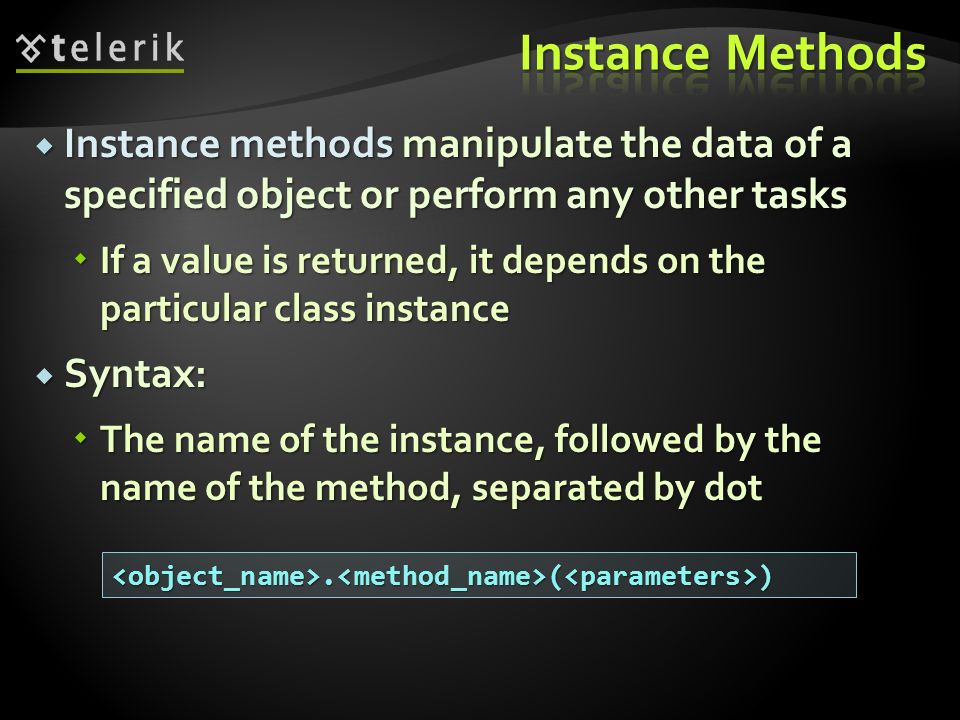 telerik

Instance Methods

Instance methods manipulate the data of a specified object or perform any other tasks

If a value is returned, it depends on the particular class instance

Syntax:

The name of the instance, followed by the name of the method, separated by dot

<object_name>.<method_name>(<parameters>)